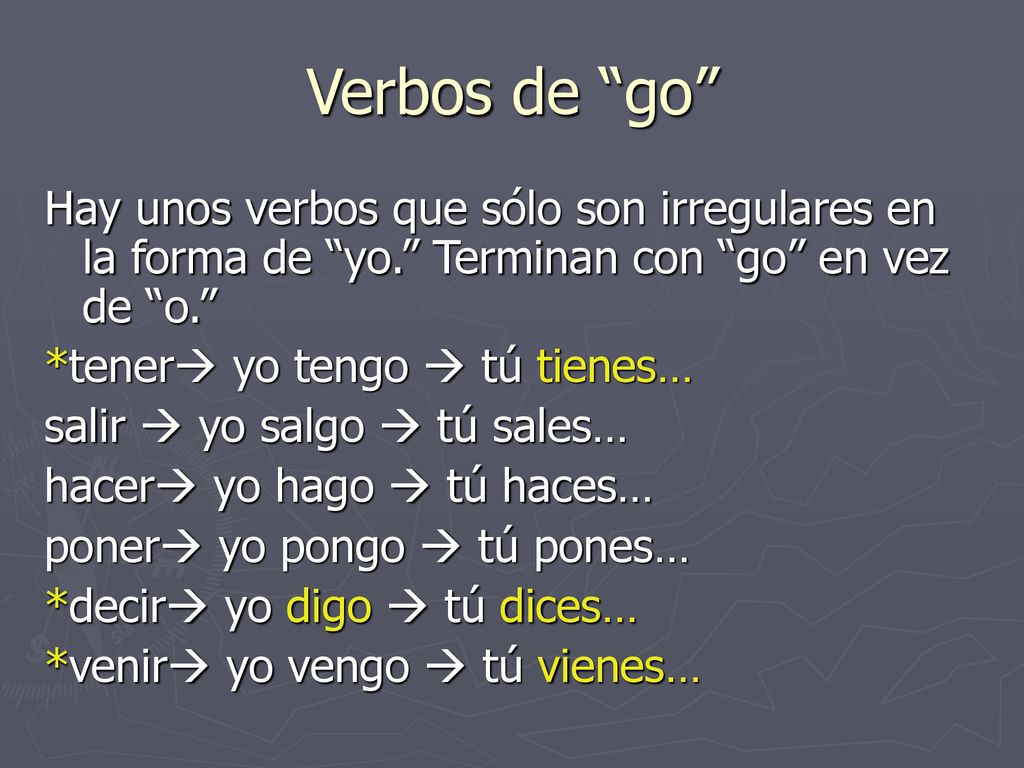 Verbos de “go”

Hay unos verbos que sólo son irregulares en la forma de “yo.” Terminan con “go” en vez de “o.”

*tener→ yo tengo → tú tienes…

salir → yo salgo → tú sales…

hacer→ yo hago → tú haces…

poner→ yo pongo → tú pones…

*decir→ yo digo → tú dices…

*venir→ yo vengo → tú vienes…